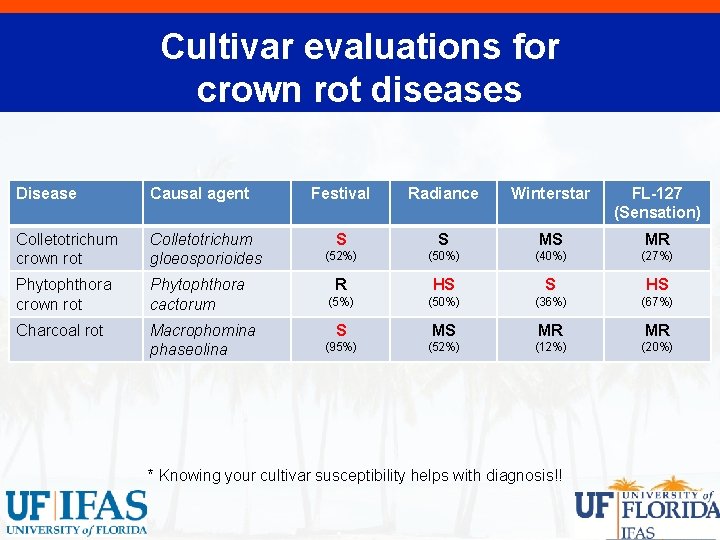 Cultivar evaluations for crown rot diseases

| Disease | Causal agent | Festival | Radiance | Winterstar | FL-127 (Sensation) |
|---|---|---|---|---|---|
| Colletotrichum crown rot | Colletotrichum gloeosporioides | S (52%) | S (50%) | MS (40%) | MR (27%) |
| Phytophthora crown rot | Phytophthora cactorum | R (5%) | HS (50%) | S (36%) | HS (67%) |
| Charcoal rot | Macrophomina phaseolina | S (95%) | MS (52%) | MR (12%) | MR (20%) |

* Knowing your cultivar susceptibility helps with diagnosis!!

UF IFAS
UNIVERSITY of FLORIDA

UF UNIVERSITY of FLORIDA
IFAS